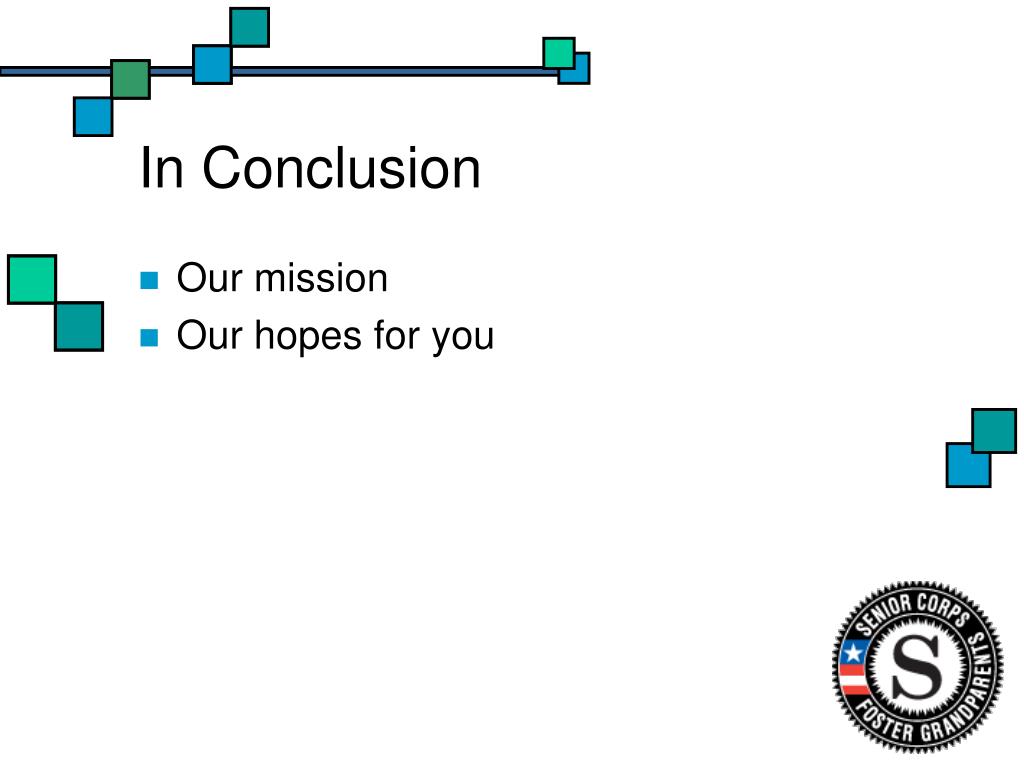 In Conclusion

Our mission
Our hopes for you

SENIOR CORPS
S
FOSTER GRANDPARENTS